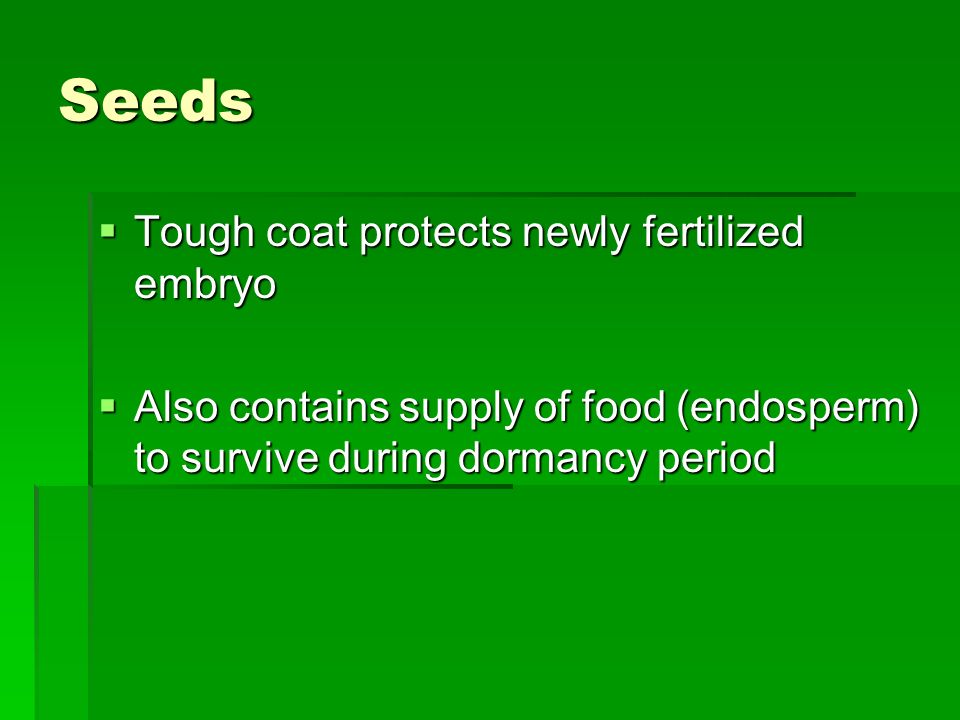 Seeds

▪ Tough coat protects newly fertilized embryo

▪ Also contains supply of food (endosperm) to survive during dormancy period